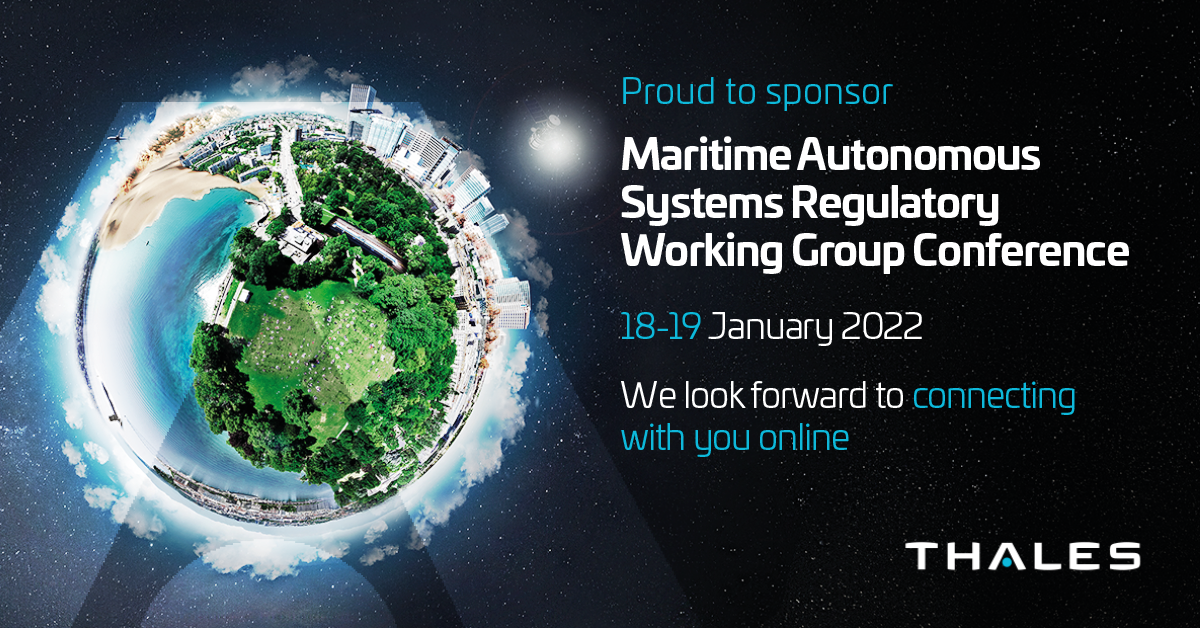 Proud to sponsor

Maritime Autonomous Systems Regulatory Working Group Conference

18-19 January 2022

We look forward to connecting with you online

THALES